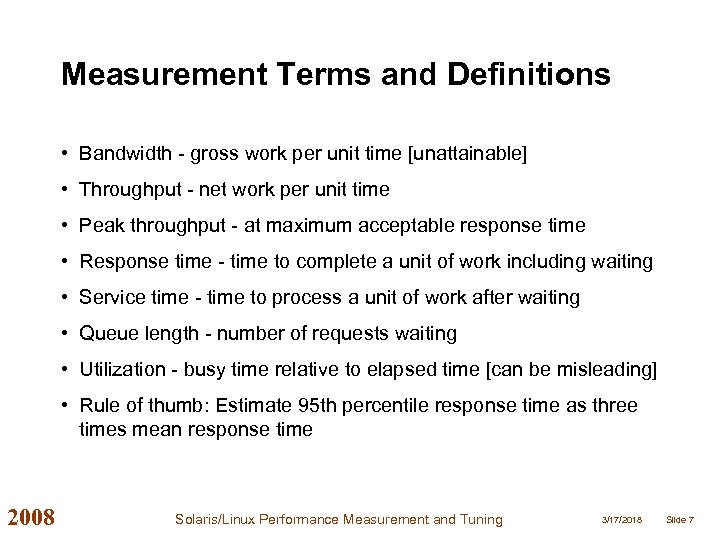 Measurement Terms and Definitions

• Bandwidth - gross work per unit time [unattainable]

• Throughput - net work per unit time

• Peak throughput - at maximum acceptable response time

• Response time - time to complete a unit of work including waiting

• Service time - time to process a unit of work after waiting

• Queue length - number of requests waiting

• Utilization - busy time relative to elapsed time [can be misleading]

• Rule of thumb: Estimate 95th percentile response time as three times mean response time

2008

Solaris/Linux Performance Measurement and Tuning

3/17/2018

Slide 7